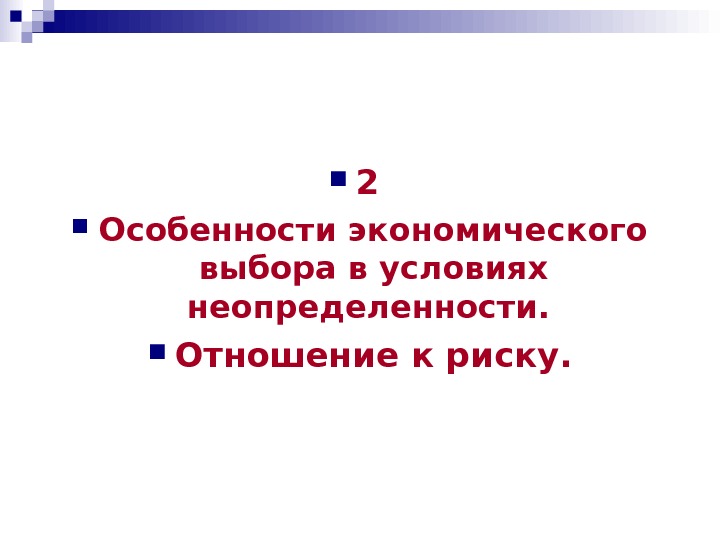 2

Особенности экономического выбора в условиях неопределенности.

Отношение к риску.